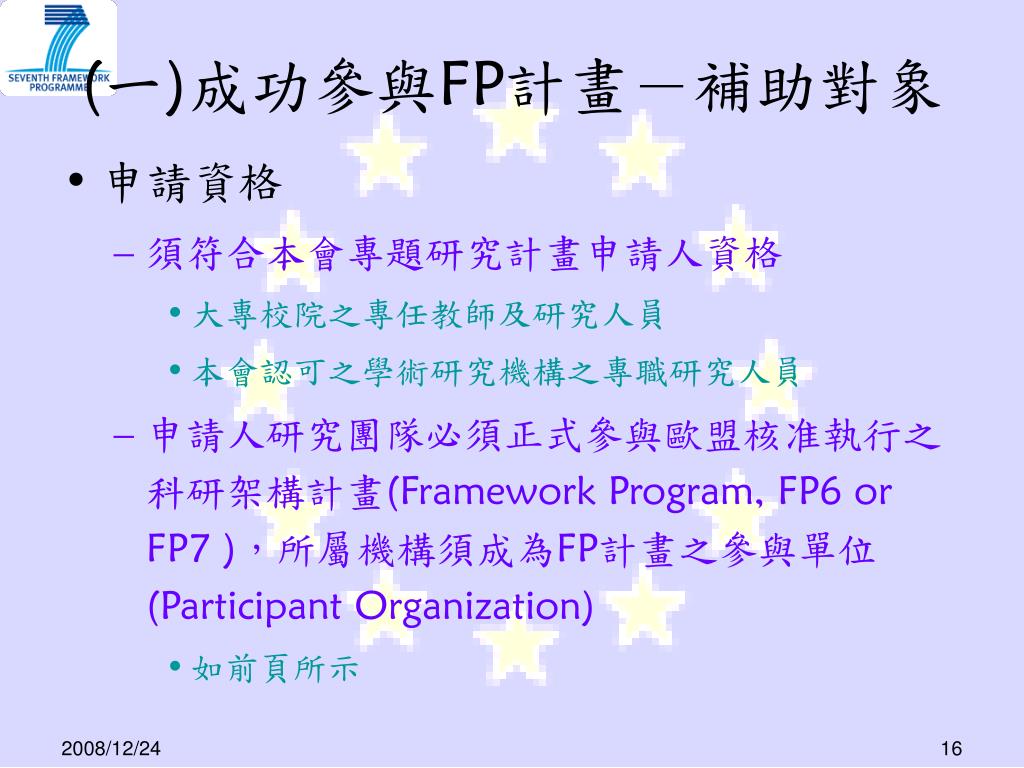 SEVENTH FRAMEWORK PROGRAMME

(一)成功參與FP計畫－補助對象

• 申請資格
  – 須符合本會專題研究計畫申請人資格
    • 大專校院之專任教師及研究人員
    • 本會認可之學術研究機構之專職研究人員
  – 申請人研究團隊必須正式參與歐盟核准執行之科研架構計畫(Framework Program, FP6 or FP7 )，所屬機構須成為FP計畫之參與單位(Participant Organization)
    • 如前頁所示

2008/12/24

16